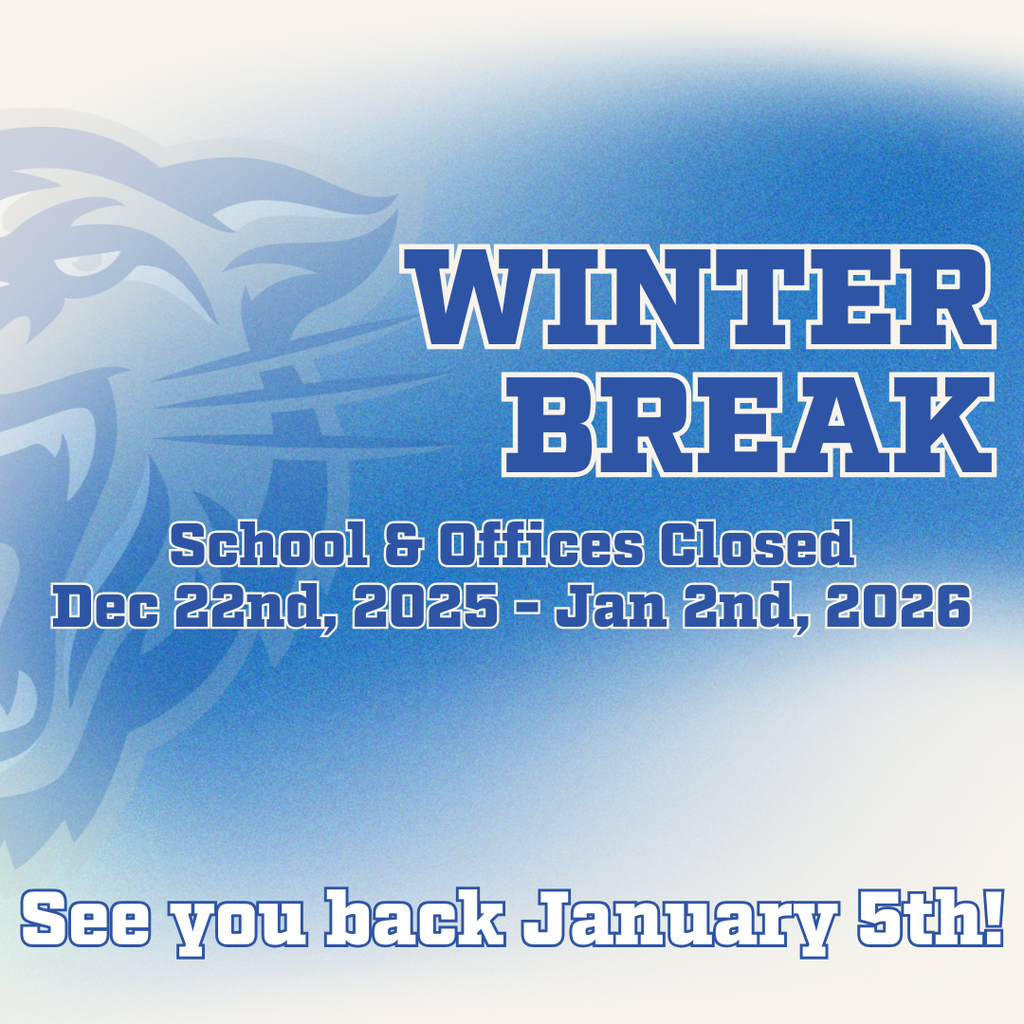 WINTER BREAK

School & Offices Closed
Dec 22nd, 2025 - Jan 2nd, 2026

See you back January 5th!